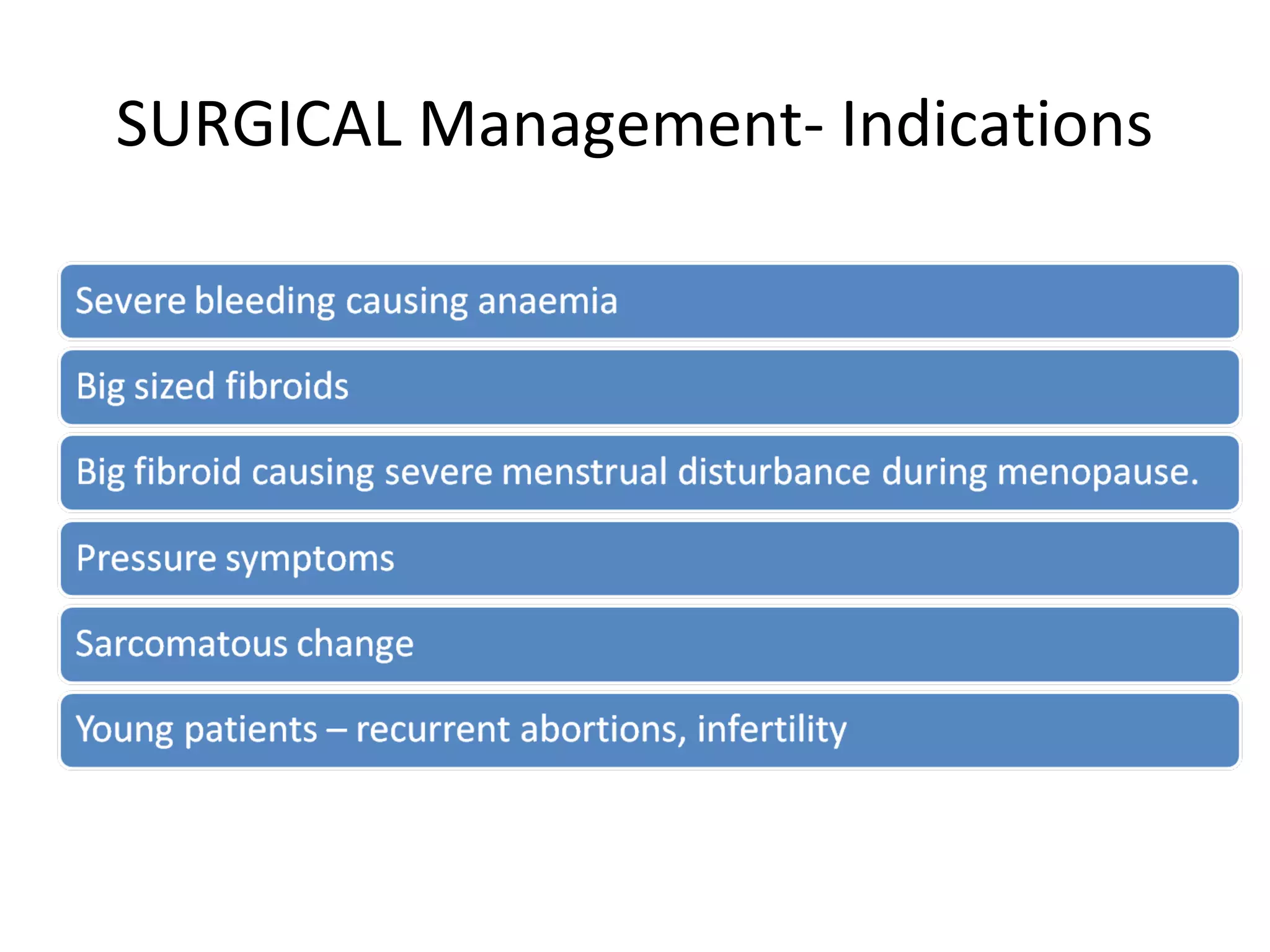 SURGICAL Management- Indications

Severe bleeding causing anaemia

Big sized fibroids

Big fibroid causing severe menstrual disturbance during menopause.

Pressure symptoms

Sarcomatous change

Young patients – recurrent abortions, infertility